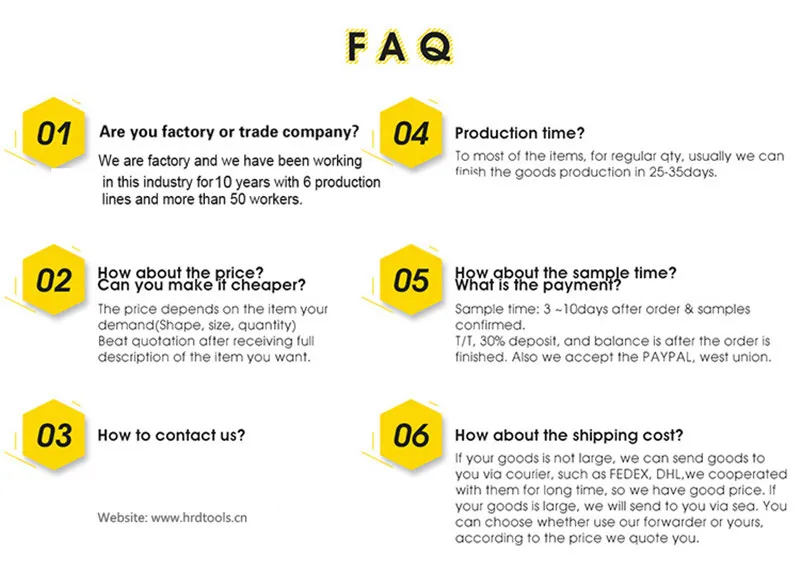 FAQ

01

Are you factory or trade company?

We are factory and we have been working in this industry for 10 years with 6 production lines and more than 50 workers.

02

How about the price?
Can you make it cheaper?

The price depends on the item your demand(Shape, size, quantity)
Beat quotation after receiving full description of the item you want.

03

How to contact us?

Website: www.hrdtools.cn

04

Production time?

To most of the items, for regular qty, usually we can finish the goods production in 25-35days.

05

How about the sample time?
What is the payment?

Sample time: 3 ~10days after order & samples confirmed.
T/T, 30% deposit, and balance is after the order is finished. Also we accept the PAYPAL, west union.

06

How about the shipping cost?

If your goods is not large, we can send goods to you via courier, such as FEDEX, DHL,we cooperated with them for long time, so we have good price. If your goods is large, we will send to you via sea. You can choose whether use our forwarder or yours, according to the price we quote you.